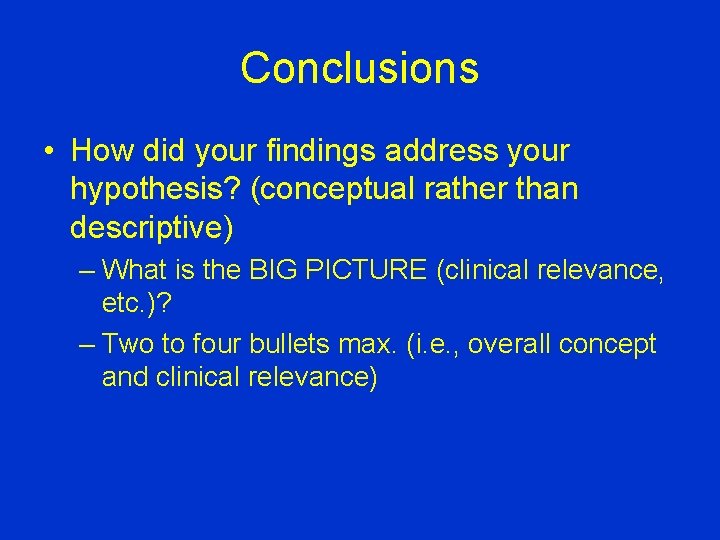 Conclusions

• How did your findings address your hypothesis? (conceptual rather than descriptive)

– What is the BIG PICTURE (clinical relevance, etc.)?

– Two to four bullets max. (i.e., overall concept and clinical relevance)